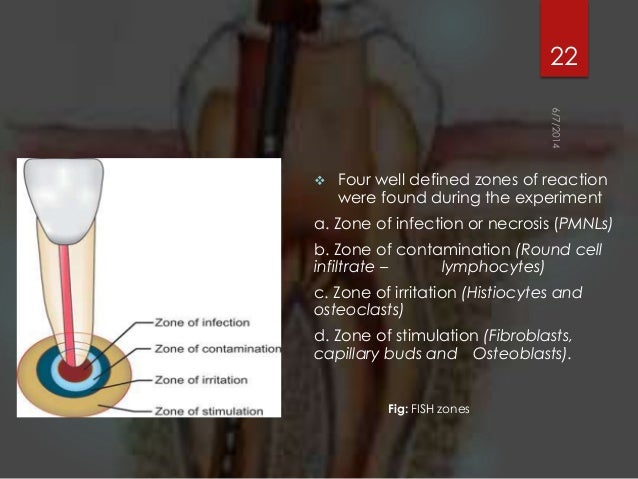 22

6/7/2014

Zone of infection
Zone of contamination
Zone of irritation
Zone of stimulation

❖ Four well defined zones of reaction were found during the experiment

a. Zone of infection or necrosis (PMNLs)

b. Zone of contamination (Round cell infiltrate – lymphocytes)

c. Zone of irritation (Histiocytes and osteoclasts)

d. Zone of stimulation (Fibroblasts, capillary buds and Osteoblasts).

Fig: FISH zones